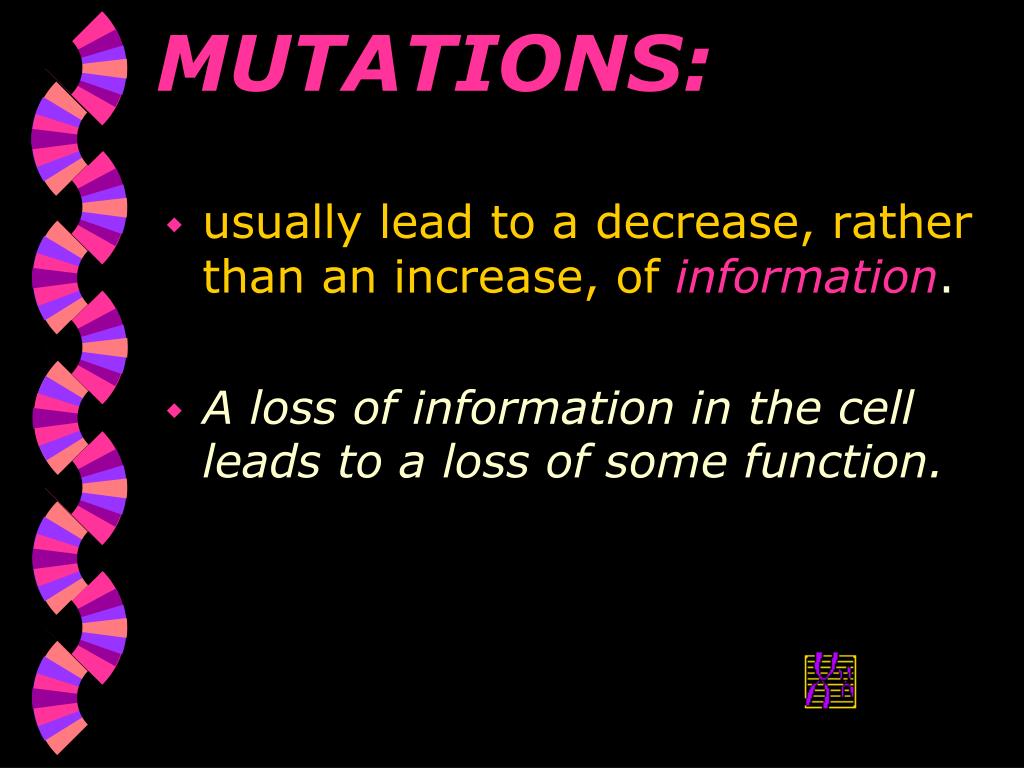 MUTATIONS:

usually lead to a decrease, rather than an increase, of information.

A loss of information in the cell leads to a loss of some function.